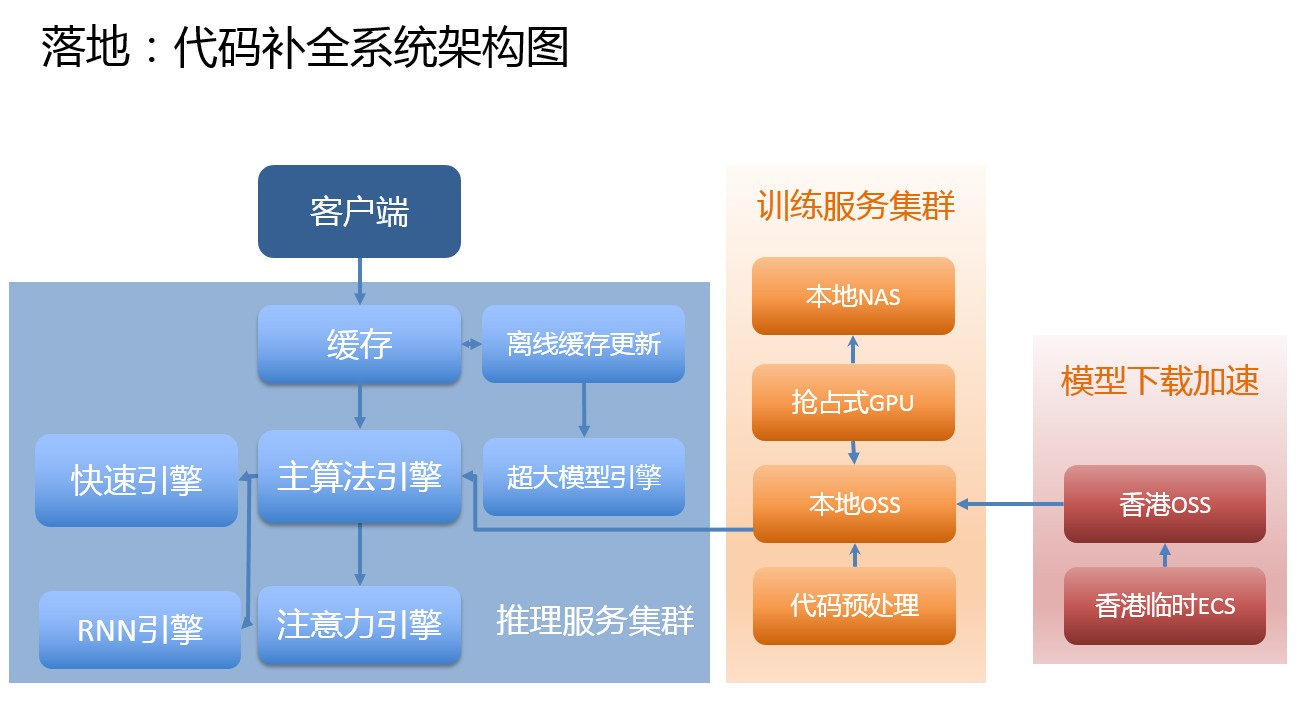 落地：代码补全系统架构图

客户端

缓存

离线缓存更新

快速引擎

主算法引擎

超大模型引擎

RNN引擎

注意力引擎

推理服务集群

训练服务集群

本地NAS

抢占式GPU

本地OSS

代码预处理

模型下载加速

香港OSS

香港临时ECS